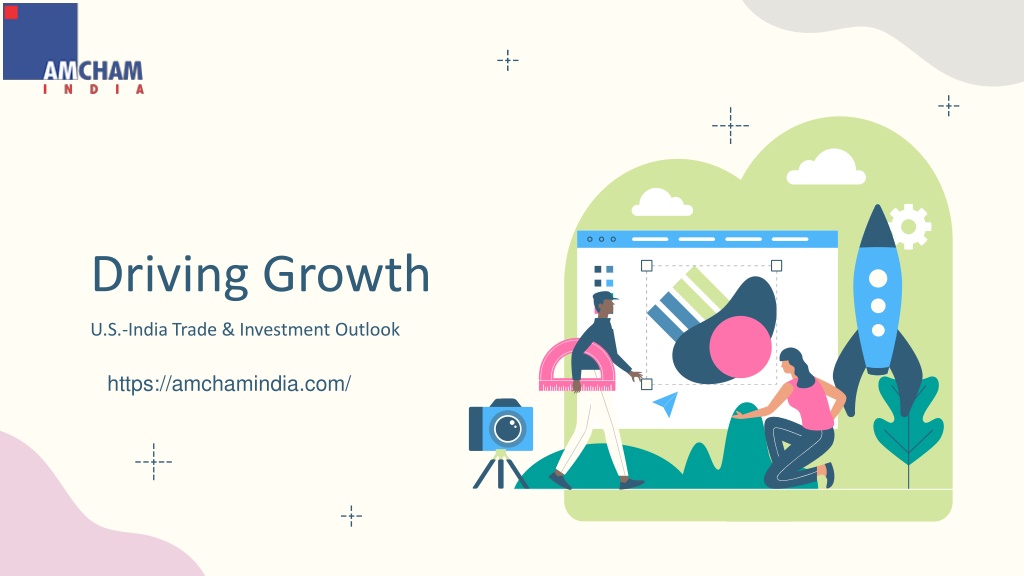 AMCHAM
INDIA

Driving Growth

U.S.-India Trade & Investment Outlook

https://amchamindia.com/